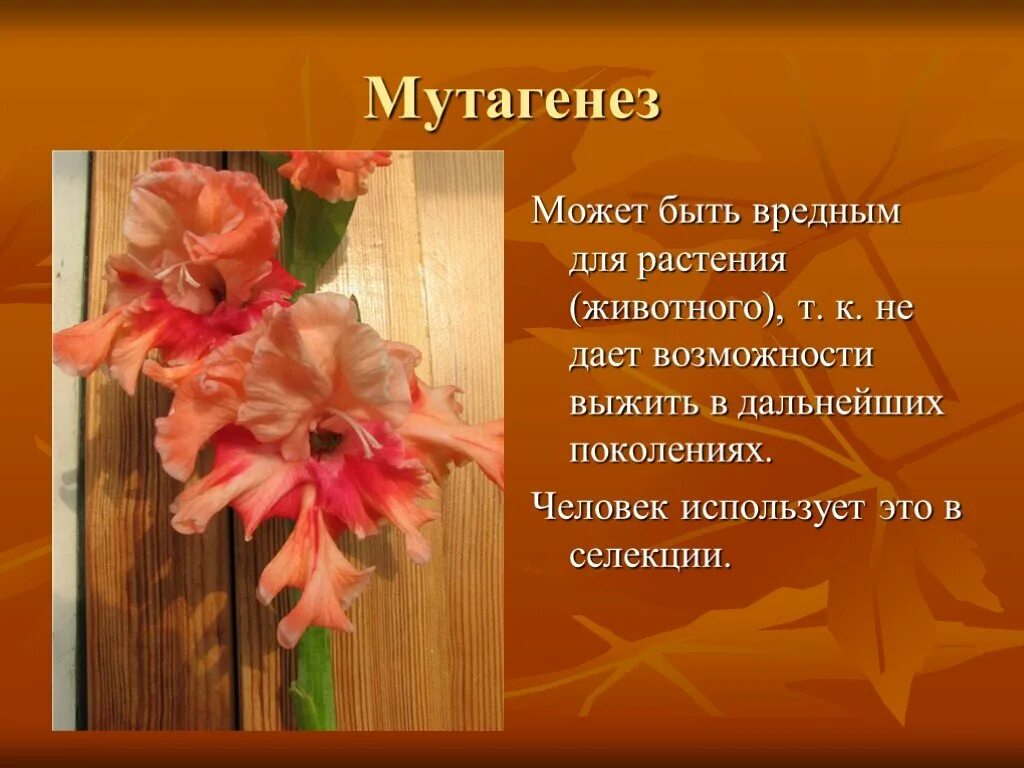 Мутагенез

Может быть вредным для растения (животного), т. к. не дает возможности выжить в дальнейших поколениях.

Человек использует это в селекции.